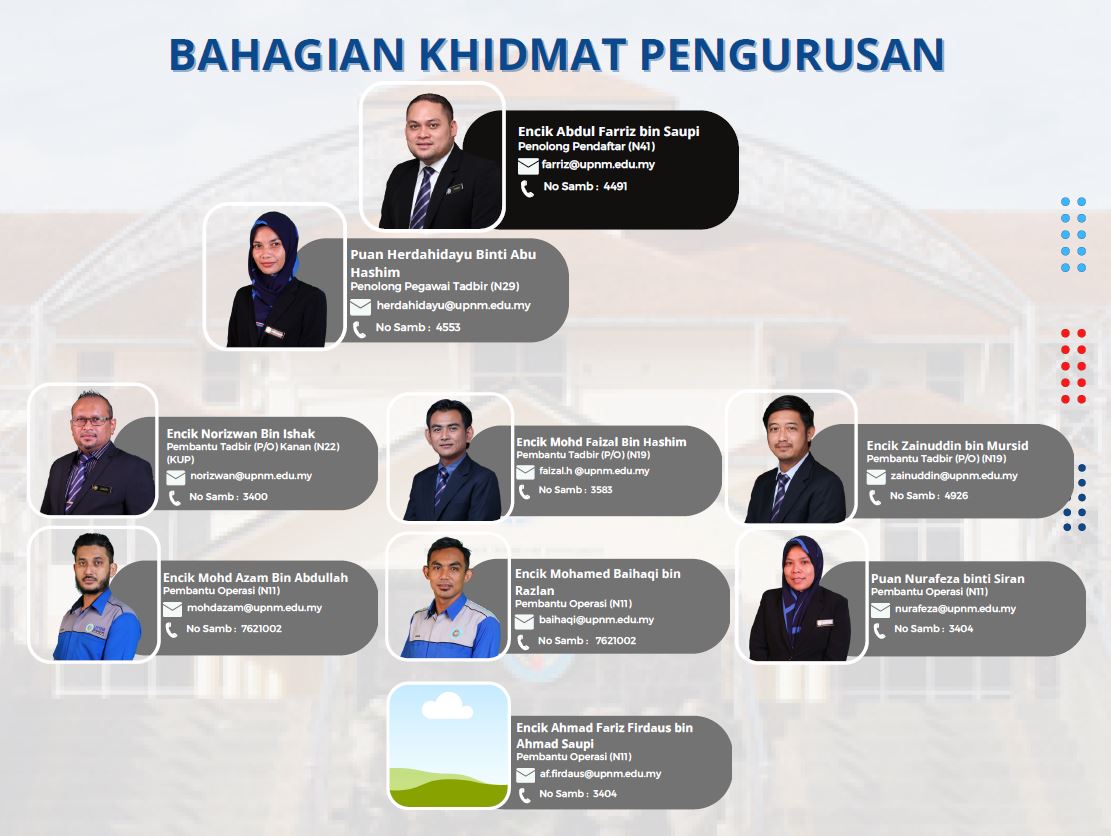 BAHAGIAN KHIDMAT PENGURUSAN

Encik Abdul Farriz bin Saupi
Penolong Pendaftar (N41)
farriz@upnm.edu.my
No Samb : 4491

Puan Herdahidayu Binti Abu Hashim
Penolong Pegawai Tadbir (N29)
herdahidayu@upnm.edu.my
No Samb : 4553

Encik Norizwan Bin Ishak
Pembantu Tadbir (P/O) Kanan (N22) (KUP)
norizwan@upnm.edu.my
No Samb : 3400

Encik Mohd Faizal Bin Hashim
Pembantu Tadbir (P/O) (N19)
faizal.h @upnm.edu.my
No Samb : 3583

Encik Zainuddin bin Mursid
Pembantu Tadbir (P/O) (N19)
zainuddin@upnm.edu.my
No Samb : 4926

Encik Mohd Azam Bin Abdullah
Pembantu Operasi (N11)
mohdazam@upnm.edu.my
No Samb : 7621002

Encik Mohamed Baihaqi bin Razlan
Pembantu Operasi (N11)
baihaqi@upnm.edu.my
No Samb : 7621002

Puan Nurafeza binti Siran
Pembantu Operasi (N11)
nurafeza@upnm.edu.my
No Samb : 3404

Encik Ahmad Fariz Firdaus bin Ahmad Saupi
Pembantu Operasi (N11)
af.firdaus@upnm.edu.my
No Samb : 3404